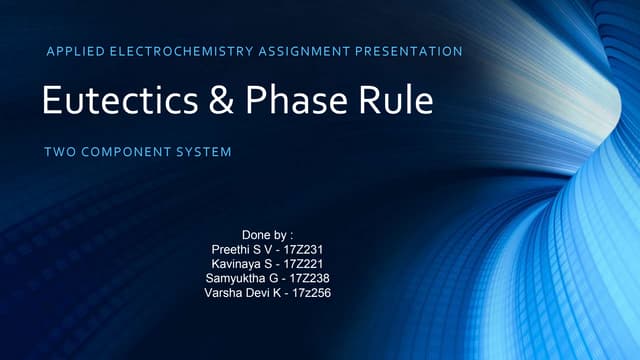 APPLIED ELECTROCHEMISTRY ASSIGNMENT PRESENTATION

Eutectics & Phase Rule

TWO COMPONENT SYSTEM

Done by :
Preethi S V - 17Z231
Kavinaya S - 17Z221
Samyuktha G - 17Z238
Varsha Devi K - 17z256